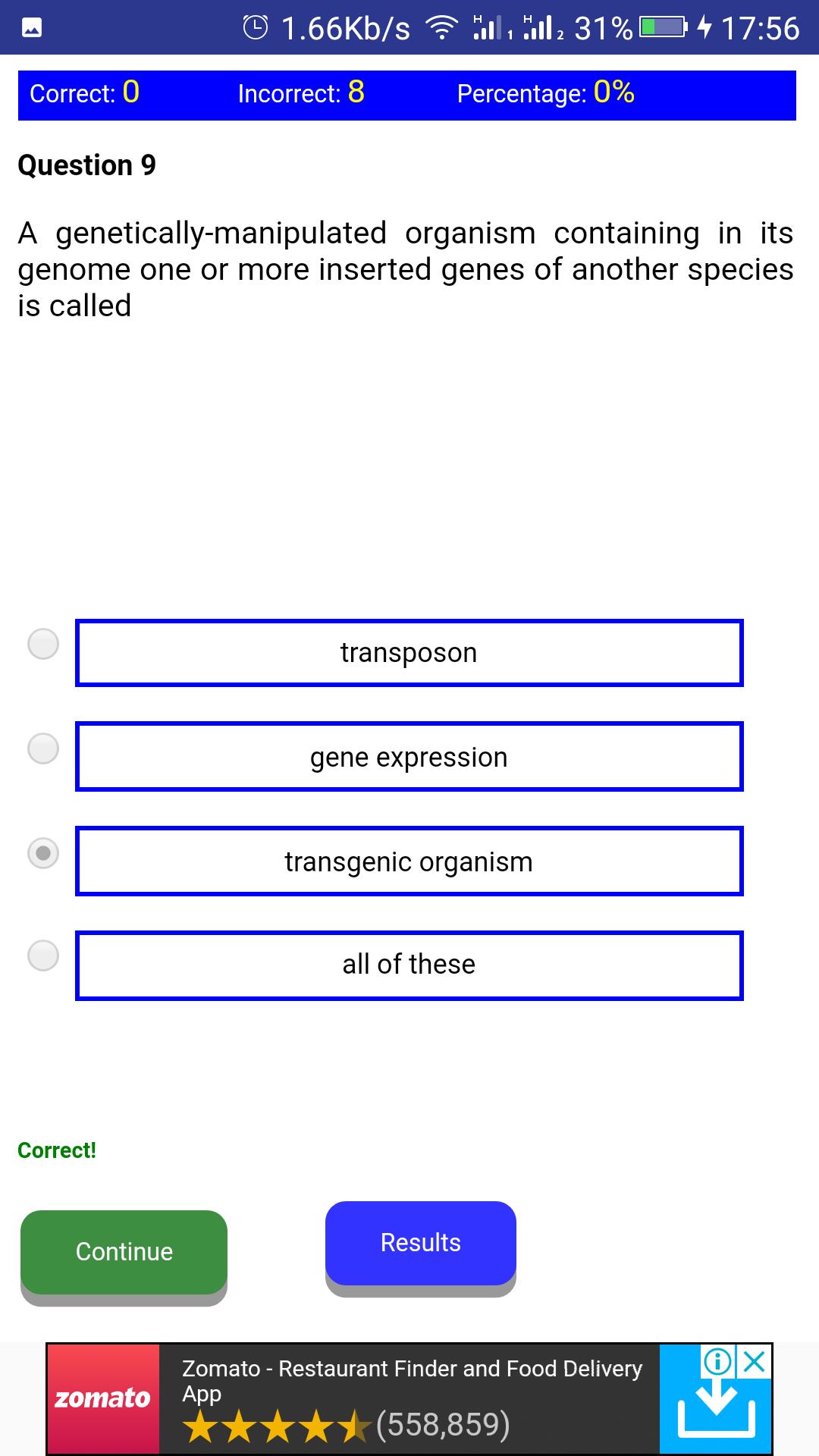 1.66Kb/s 31% 17:56

Correct: 0 Incorrect: 8 Percentage: 0%

Question 9

A genetically-manipulated organism containing in its genome one or more inserted genes of another species is called

transposon

gene expression

transgenic organism

all of these

Correct!

Continue

Results

zomato

Zomato - Restaurant Finder and Food Delivery App

(558,859)